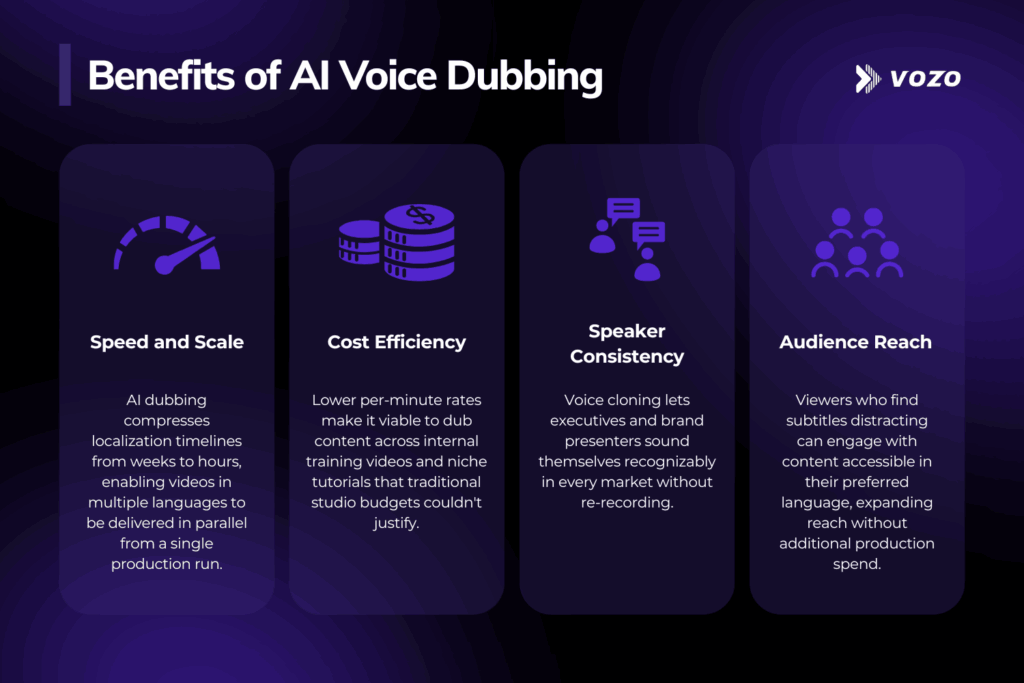 Benefits of AI Voice Dubbing

vozo

Speed and Scale

AI dubbing compresses localization timelines from weeks to hours, enabling videos in multiple languages to be delivered in parallel from a single production run.

Cost Efficiency

Lower per-minute rates make it viable to dub content across internal training videos and niche tutorials that traditional studio budgets couldn't justify.

Speaker Consistency

Voice cloning lets executives and brand presenters sound themselves recognizably in every market without re-recording.

Audience Reach

Viewers who find subtitles distracting can engage with content accessible in their preferred language, expanding reach without additional production spend.